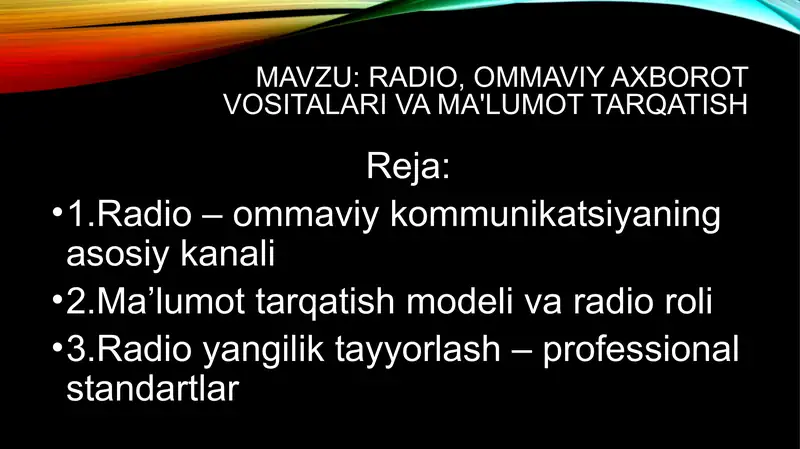 MAVZU: RADIO, OMMAVIY AXBOROT VOSITALARI VA MA'LUMOT TARQATISH

Reja:

•1.Radio – ommaviy kommunikatsiyaning asosiy kanali

•2.Ma’lumot tarqatish modeli va radio roli

•3.Radio yangilik tayyorlash – professional standartlar